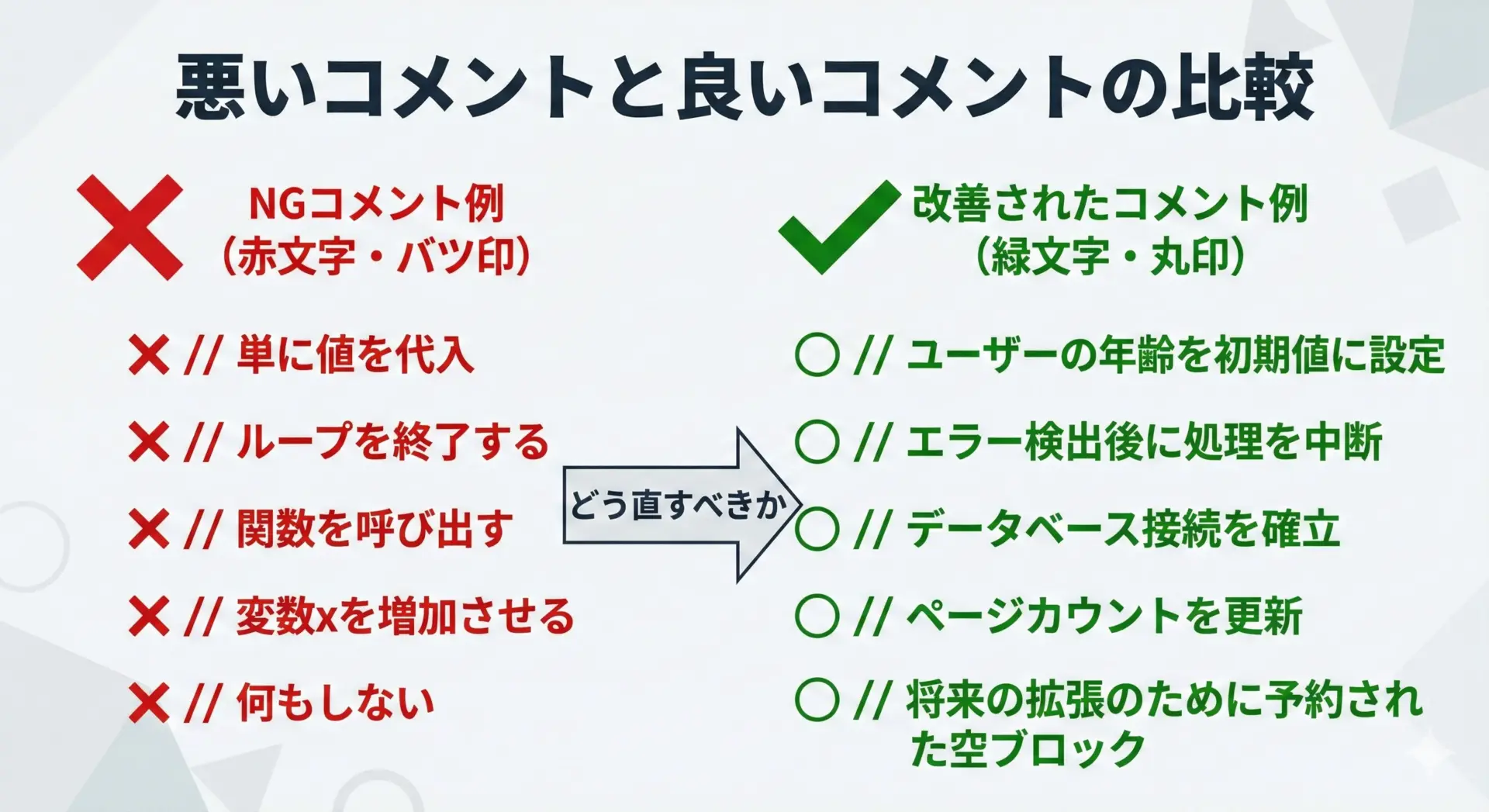 悪いコメントと良いコメントの比較

NGコメント例
（赤文字・バツ印）

✕ // 単に値を代入

✕ // ループを終了する

✕ // 関数を呼び出す

✕ // 変数xを増加させる

✕ // 何もしない

どう直すべきか

改善されたコメント例
（緑文字・丸印）

○ // ユーザーの年齢を初期値に設定

○ // エラー検出後に処理を中断

○ // データベース接続を確立

○ // ページカウントを更新

○ // 将来の拡張のために予約された空ブロック